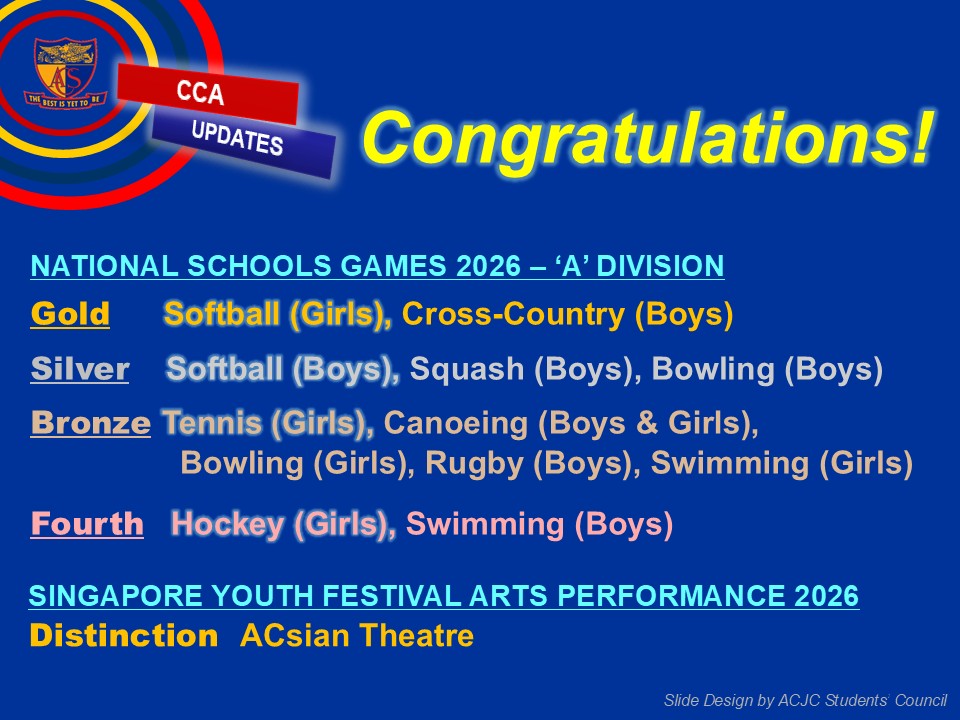 ACS
THE BEST IS YET TO BE

CCA
UPDATES

Congratulations!

NATIONAL SCHOOLS GAMES 2026 – 'A' DIVISION

Gold Softball (Girls), Cross-Country (Boys)

Silver Softball (Boys), Squash (Boys), Bowling (Boys)

Bronze Tennis (Girls), Canoeing (Boys & Girls), Bowling (Girls), Rugby (Boys), Swimming (Girls)

Fourth Hockey (Girls), Swimming (Boys)

SINGAPORE YOUTH FESTIVAL ARTS PERFORMANCE 2026
Distinction ACsian Theatre

Slide Design by ACJC Students' Council